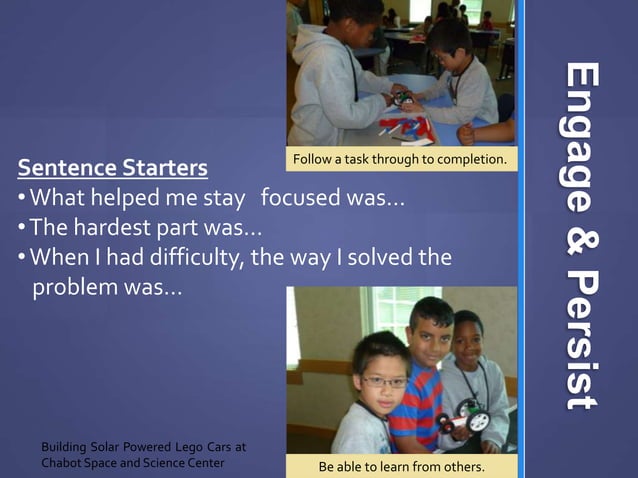 Engage & Persist

Follow a task through to completion.

Sentence Starters
• What helped me stay focused was…
• The hardest part was…
• When I had difficulty, the way I solved the problem was…

Be able to learn from others.

Building Solar Powered Lego Cars at Chabot Space and Science Center